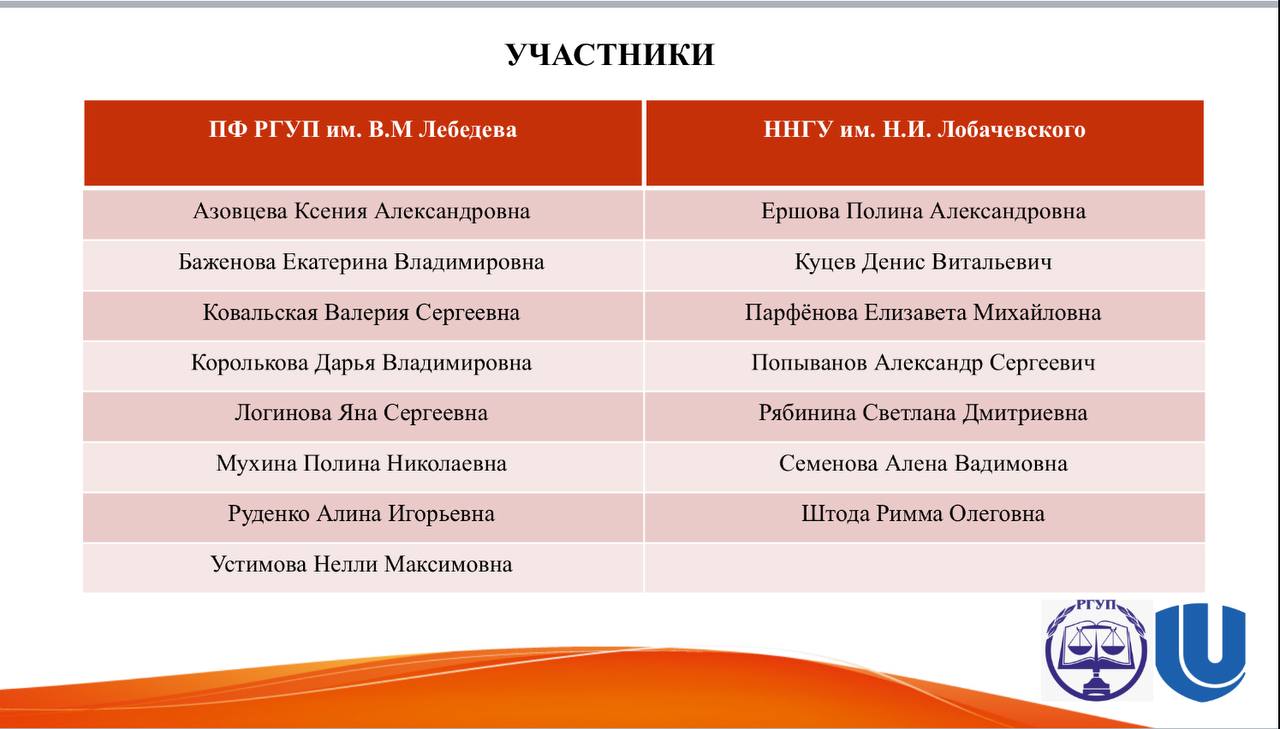 УЧАСТНИКИ

| ПФ РГУП им. В.М Лебедева | ННГУ им. Н.И. Лобачевского |
|---|---|
| Азовцева Ксения Александровна | Ершова Полина Александровна |
| Баженова Екатерина Владимировна | Куцев Денис Витальевич |
| Ковальская Валерия Сергеевна | Парфёнова Елизавета Михайловна |
| Королькова Дарья Владимировна | Попыванов Александр Сергеевич |
| Логинова Яна Сергеевна | Рябинина Светлана Дмитриевна |
| Мухина Полина Николаевна | Семенова Алена Вадимовна |
| Руденко Алина Игорьевна | Штода Римма Олеговна |
| Устимова Нелли Максимовна | |

РГУП